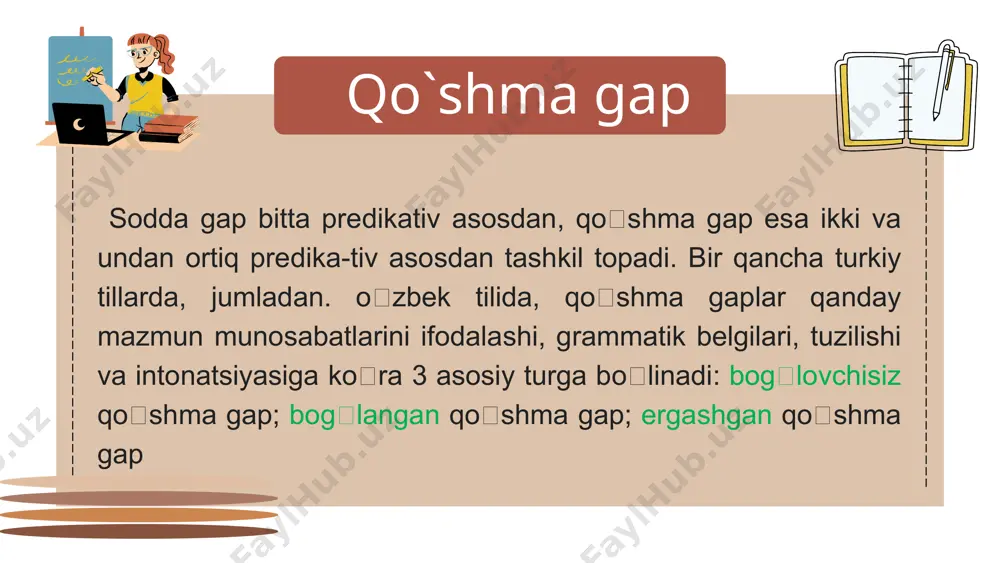 Qo`shma gap

Sodda gap bitta predikativ asosdan, qo□shma gap esa ikki va undan ortiq predika-tiv asosdan tashkil topadi. Bir qancha turkiy tillarda, jumladan. o□zbek tilida, qo□shma gaplar qanday mazmun munosabatlarini ifodalashi, grammatik belgilari, tuzilishi va intonatsiyasiga ko□ra 3 asosiy turga bo□linadi: bog□lovchisiz qo□shma gap; bog□langan qo□shma gap; ergashgan qo□shma gap

FaylHub.uz